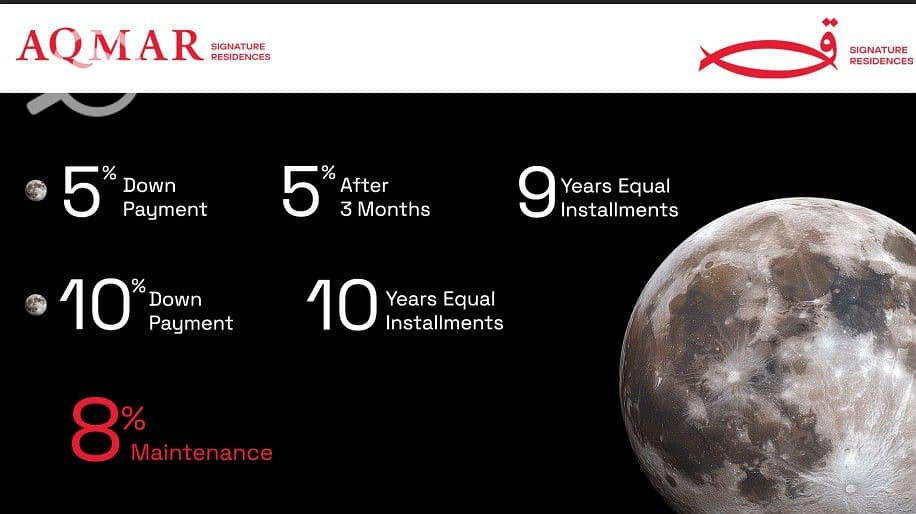 AQMAR SIGNATURE RESIDENCES

ق SIGNATURE RESIDENCES

5% Down Payment

5% After 3 Months

9 Years Equal Installments

10% Down Payment

10 Years Equal Installments

8% Maintenance